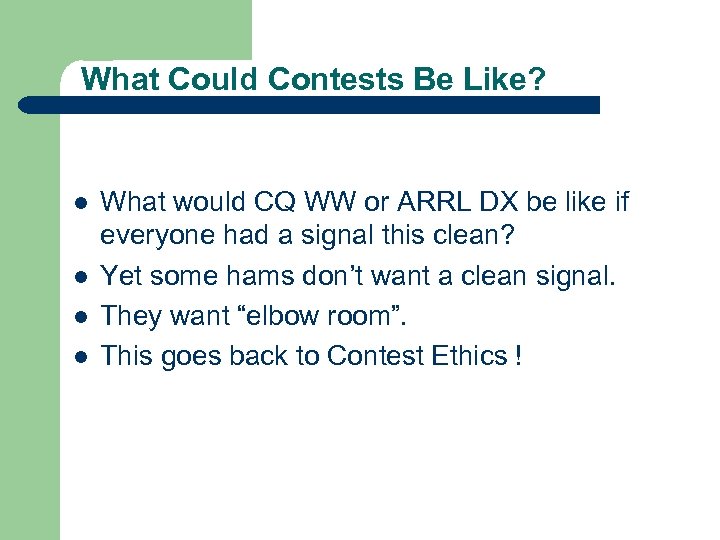 What Could Contests Be Like?

- What would CQ WW or ARRL DX be like if everyone had a signal this clean?
- Yet some hams don’t want a clean signal.
- They want “elbow room”.
- This goes back to Contest Ethics !